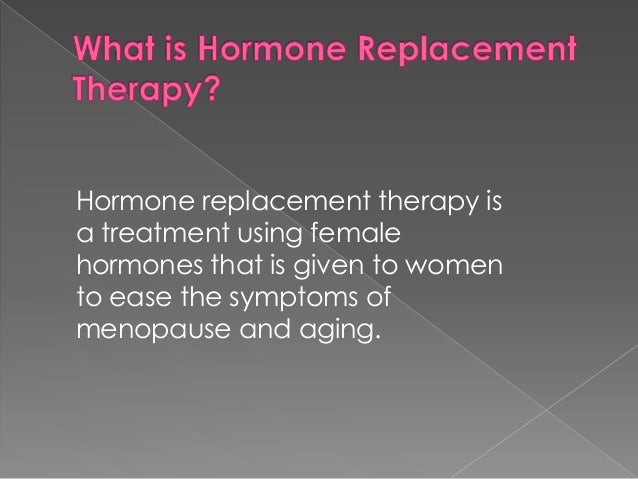 What is Hormone Replacement Therapy?

Hormone replacement therapy is a treatment using female hormones that is given to women to ease the symptoms of menopause and aging.